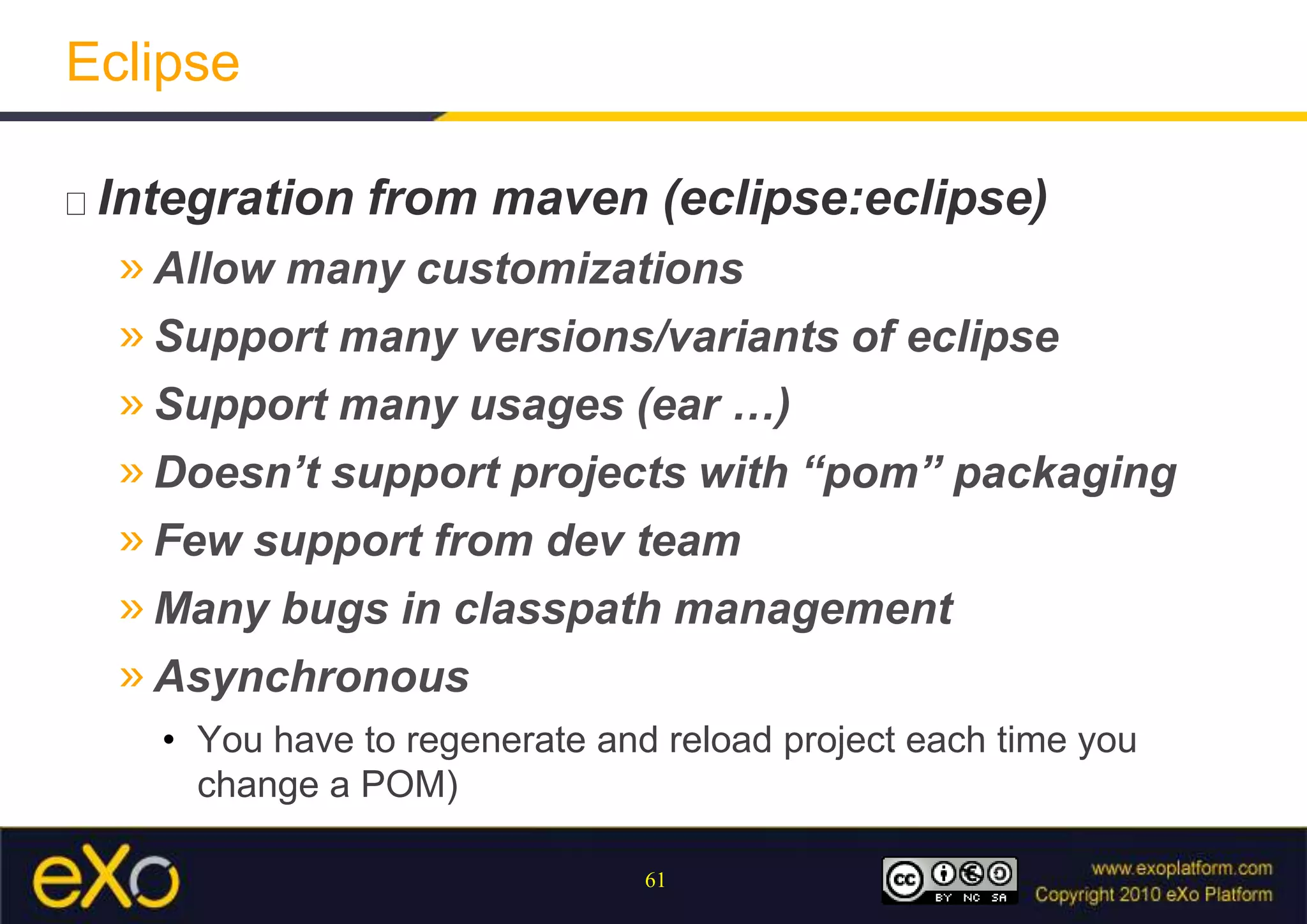 Eclipse

□ Integration from maven (eclipse:eclipse)

» Allow many customizations

» Support many versions/variants of eclipse

» Support many usages (ear …)

» Doesn’t support projects with “pom” packaging

» Few support from dev team

» Many bugs in classpath management

» Asynchronous

• You have to regenerate and reload project each time you change a POM)

eXo

61

cc BY NC SA

www.exoplatform.com
Copyright 2010 eXo Platform